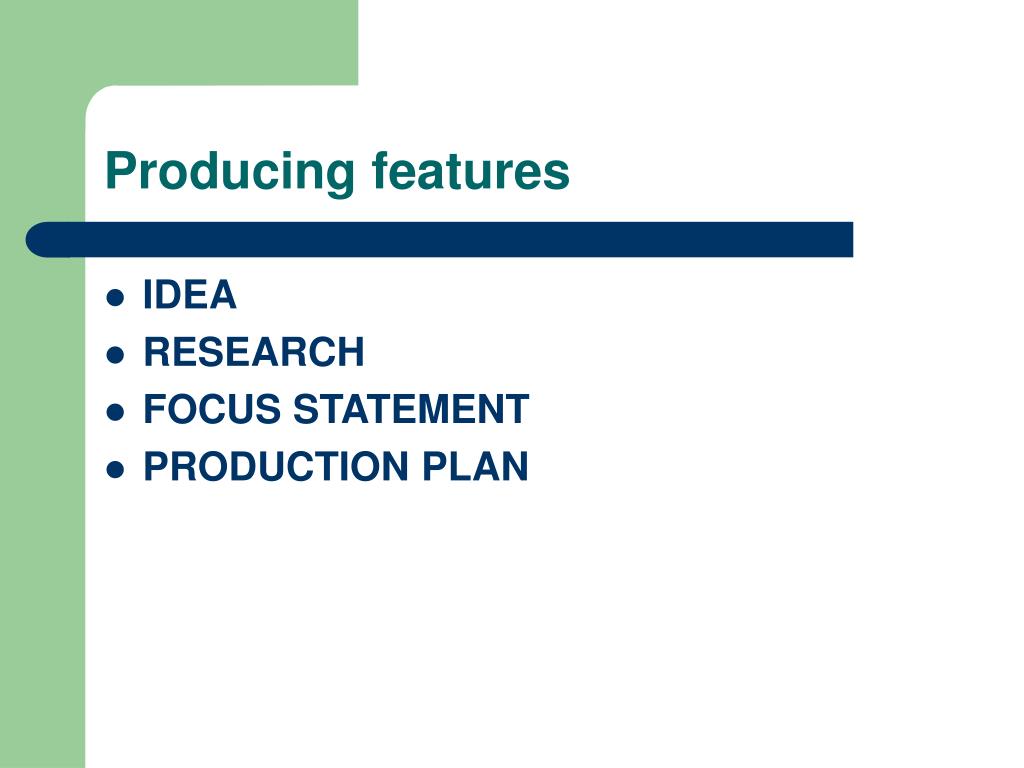 Producing features

- IDEA
- RESEARCH
- FOCUS STATEMENT
- PRODUCTION PLAN